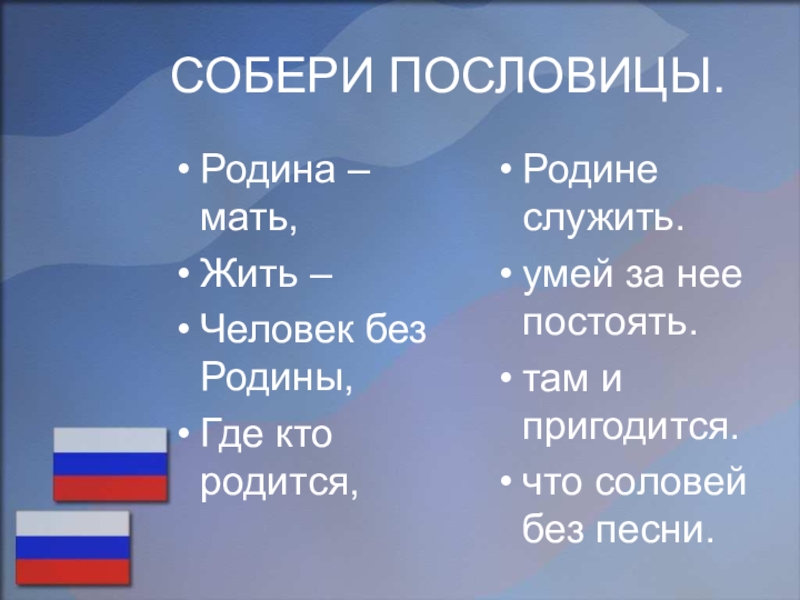 СОБЕРИ ПОСЛОВИЦЫ.

• Родина – мать,
• Жить –
• Человек без Родины,
• Где кто родится,

• Родине служить.
• умей за нее постоять.
• там и пригодится.
• что соловей без песни.